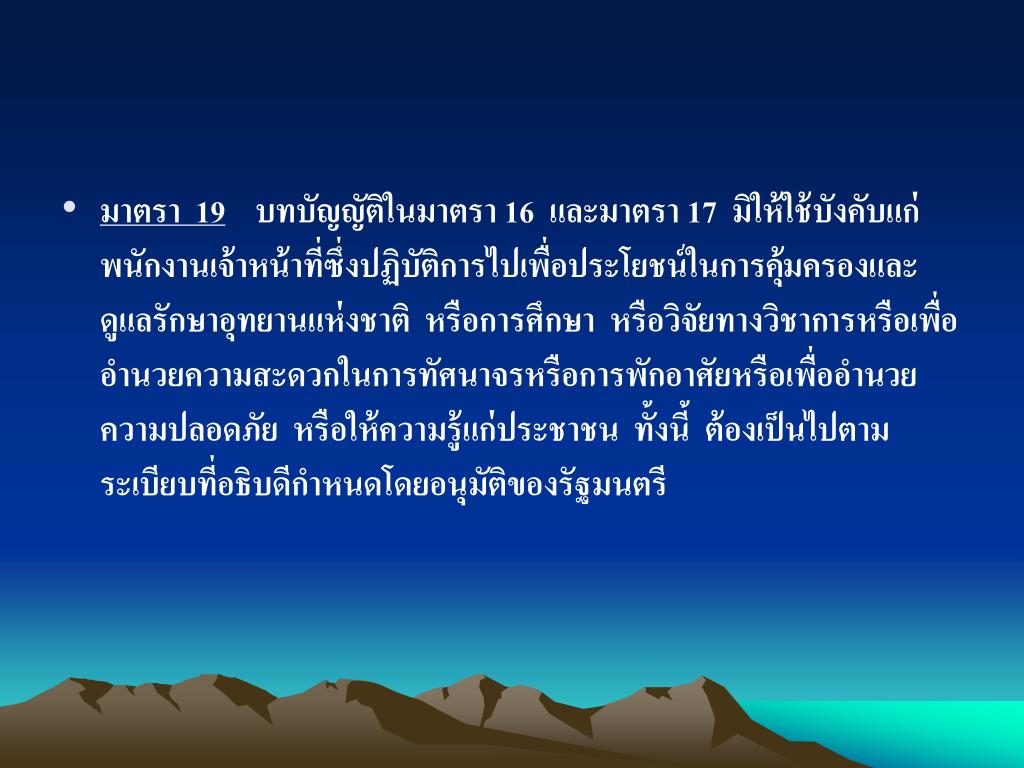 • มาตรา 19 บทบัญญัติในมาตรา 16 และมาตรา 17 มิให้ใช้บังคับแก่พนักงานเจ้าหน้าที่ซึ่งปฏิบัติการไปเพื่อประโยชน์ในการคุ้มครองและดูแลรักษาอุทยานแห่งชาติ หรือการศึกษา หรือวิจัยทางวิชาการหรือเพื่ออำนวยความสะดวกในการทัศนาจรหรือการพักอาศัยหรือเพื่ออำนวยความปลอดภัย หรือให้ความรู้แก่ประชาชน ทั้งนี้ ต้องเป็นไปตามระเบียบที่อธิบดีกำหนดโดยอนุมัติของรัฐมนตรี